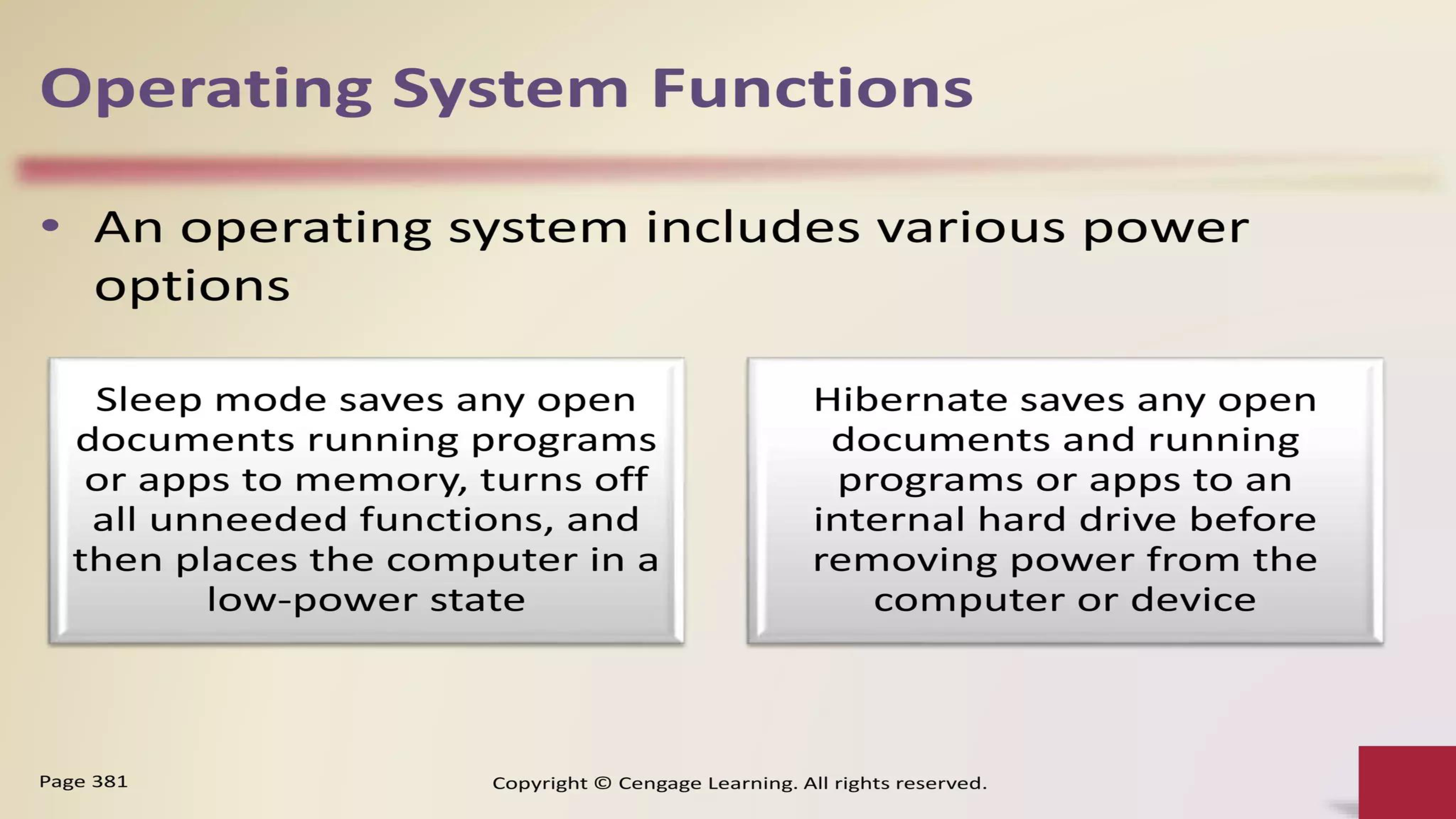 Operating System Functions

• An operating system includes various power options

Sleep mode saves any open documents running programs or apps to memory, turns off all unneeded functions, and then places the computer in a low-power state

Hibernate saves any open documents and running programs or apps to an internal hard drive before removing power from the computer or device

Page 381

Copyright © Cengage Learning. All rights reserved.